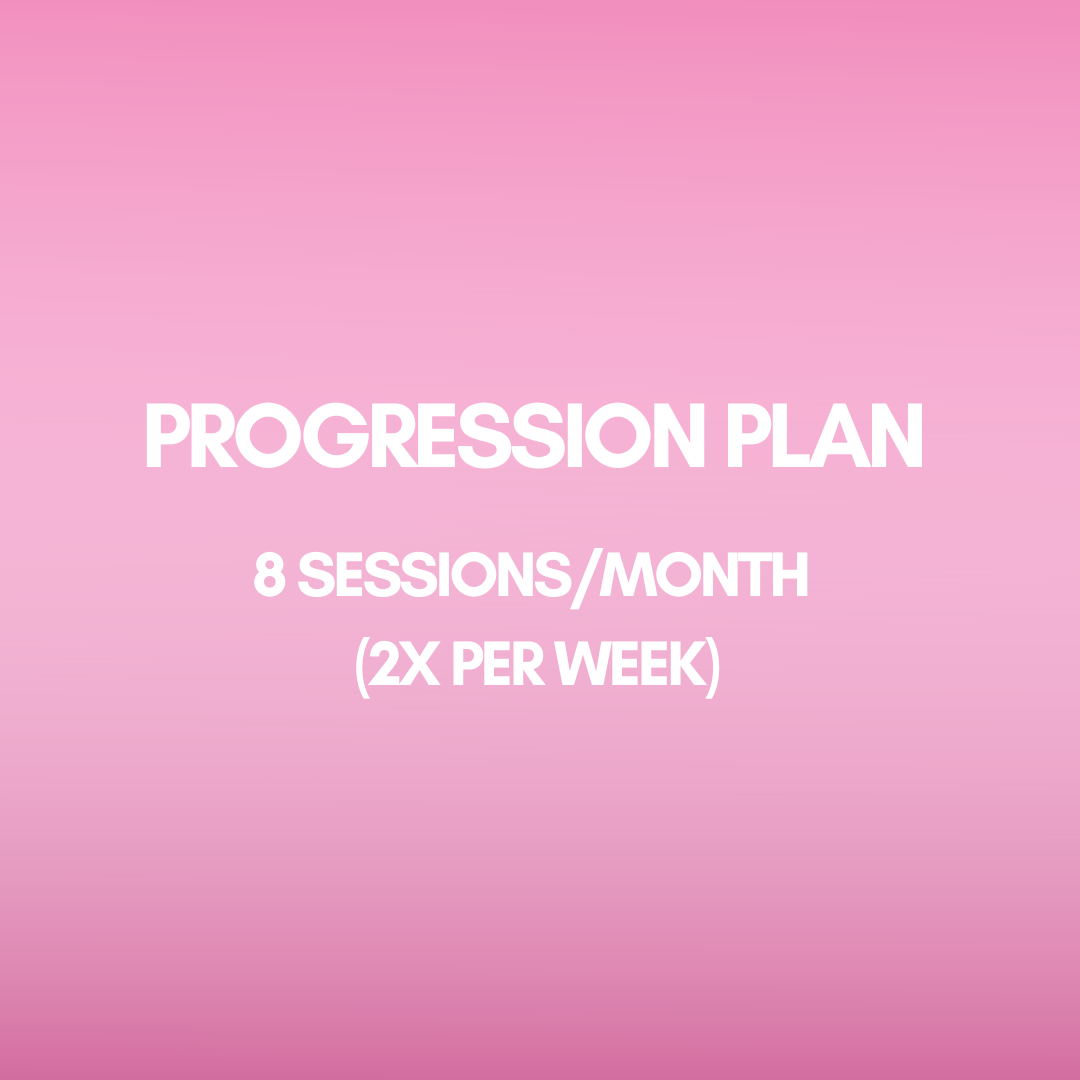 PROGRESSION PLAN

8 SESSIONS/MONTH
(2X PER WEEK)